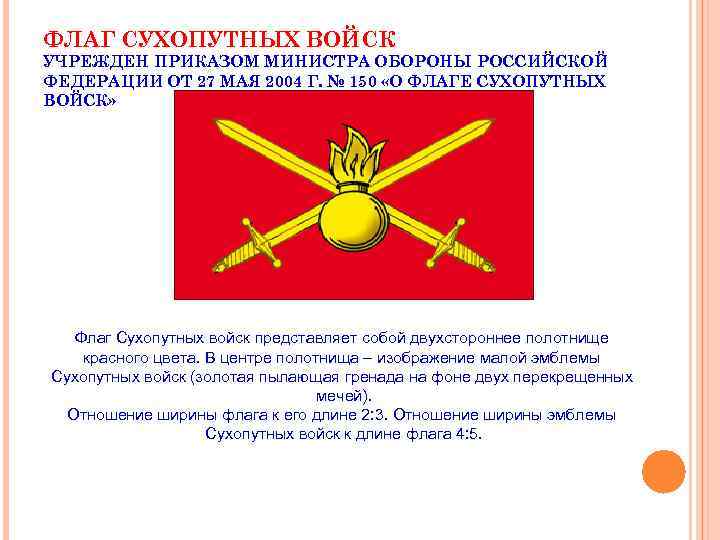 ФЛАГ СУХОПУТНЫХ ВОЙСК
УЧРЕЖДЕН ПРИКАЗОМ МИНИСТРА ОБОРОНЫ РОССИЙСКОЙ ФЕДЕРАЦИИ ОТ 27 МАЯ 2004 Г. № 150 «О ФЛАГЕ СУХОПУТНЫХ ВОЙСК»

Флаг Сухопутных войск представляет собой двухстороннее полотнище красного цвета. В центре полотнища – изображение малой эмблемы Сухопутных войск (золотая пылающая гренада на фоне двух перекрещенных мечей).
Отношение ширины флага к его длине 2:3. Отношение ширины эмблемы Сухопутных войск к длине флага 4:5.